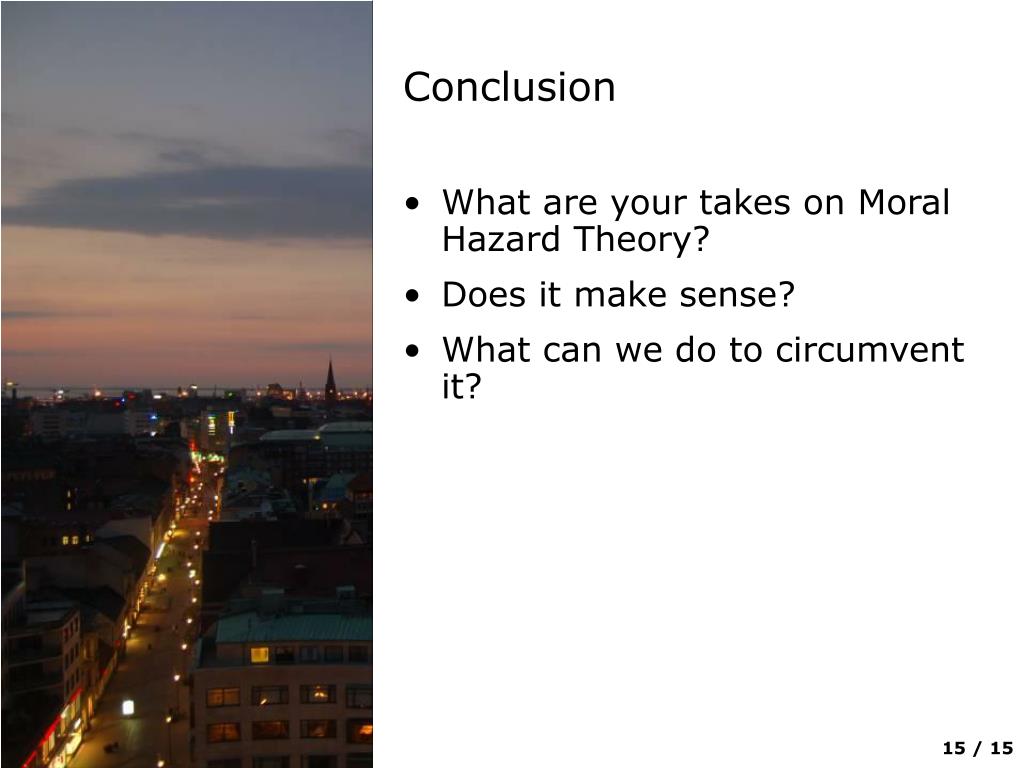 Conclusion

• What are your takes on Moral Hazard Theory?
• Does it make sense?
• What can we do to circumvent it?

15 / 15